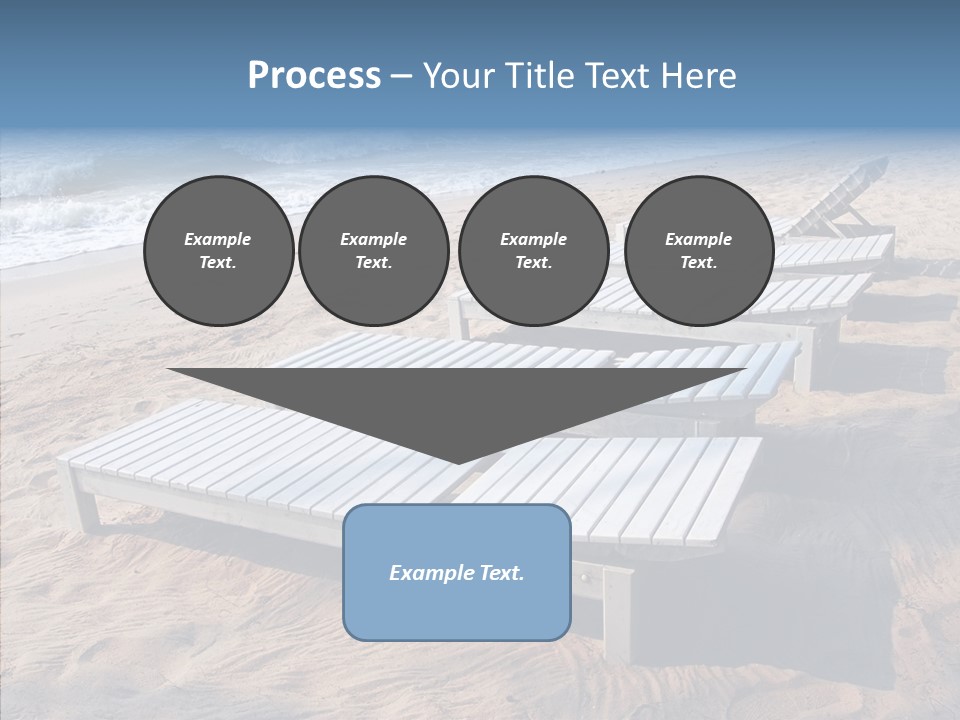 Process – Your Title Text Here

Example Text.

Example Text.

Example Text.

Example Text.

Example Text.